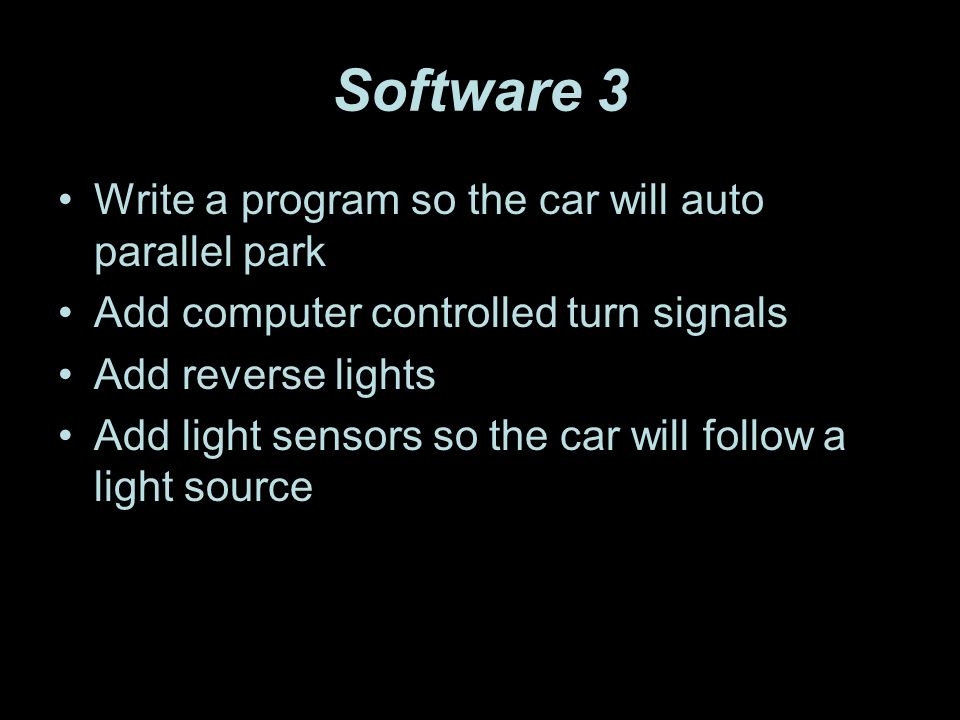 Software 3

• Write a program so the car will auto parallel park
• Add computer controlled turn signals
• Add reverse lights
• Add light sensors so the car will follow a light source